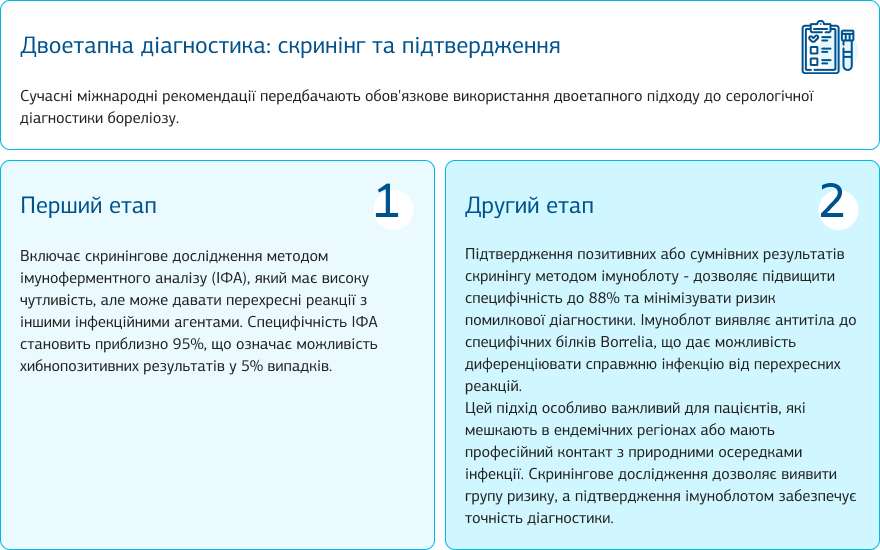 Двоетапна діагностика: скринінг та підтвердження

Сучасні міжнародні рекомендації передбачають обов'язкове використання двоетапного підходу до серологічної діагностики бореліозу.

Перший етап

1

Включає скринінгове дослідження методом імуноферментного аналізу (ІФА), який має високу чутливість, але може давати перехресні реакції з іншими інфекційними агентами. Специфічність ІФА становить приблизно 95%, що означає можливість хибнопозитивних результатів у 5% випадків.

Другий етап

2

Підтвердження позитивних або сумнівних результатів скринінгу методом імуноблоту - дозволяє підвищити специфічність до 88% та мінімізувати ризик помилкової діагностики. Імуноблот виявляє антитіла до специфічних білків Borrelia, що дає можливість диференціювати справжню інфекцію від перехресних реакцій.
Цей підхід особливо важливий для пацієнтів, які мешкають в ендемічних регіонах або мають професійний контакт з природними осередками інфекції. Скринінгове дослідження дозволяє виявити групу ризику, а підтвердження імуноблотом забезпечує точність діагностики.